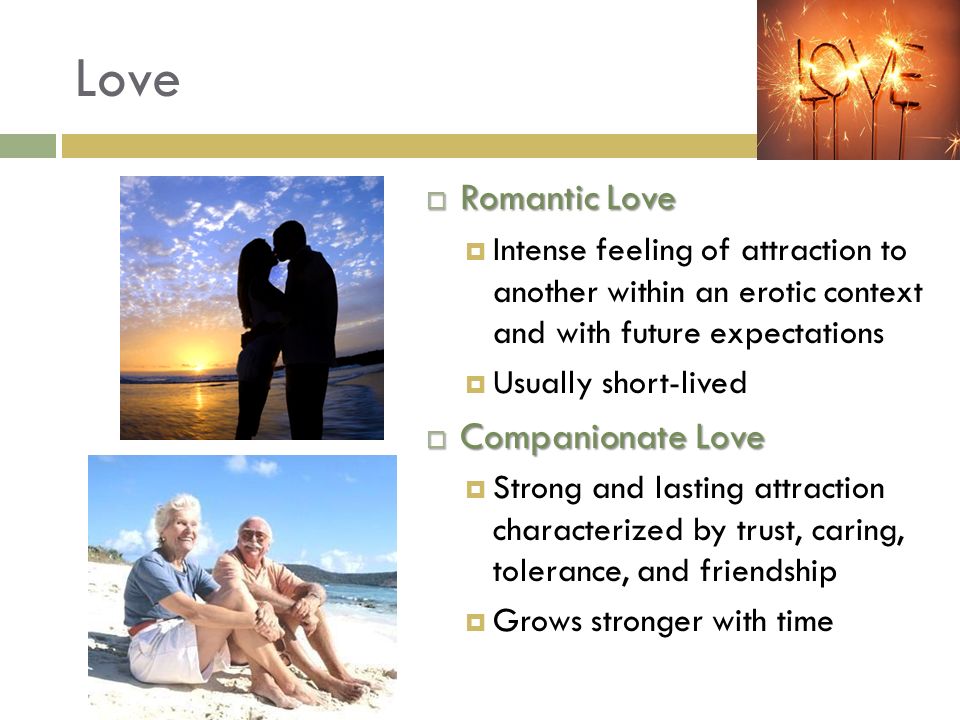 Love

LOVE

Romantic Love

Intense feeling of attraction to another within an erotic context and with future expectations

Usually short-lived

Companionate Love

Strong and lasting attraction characterized by trust, caring, tolerance, and friendship

Grows stronger with time